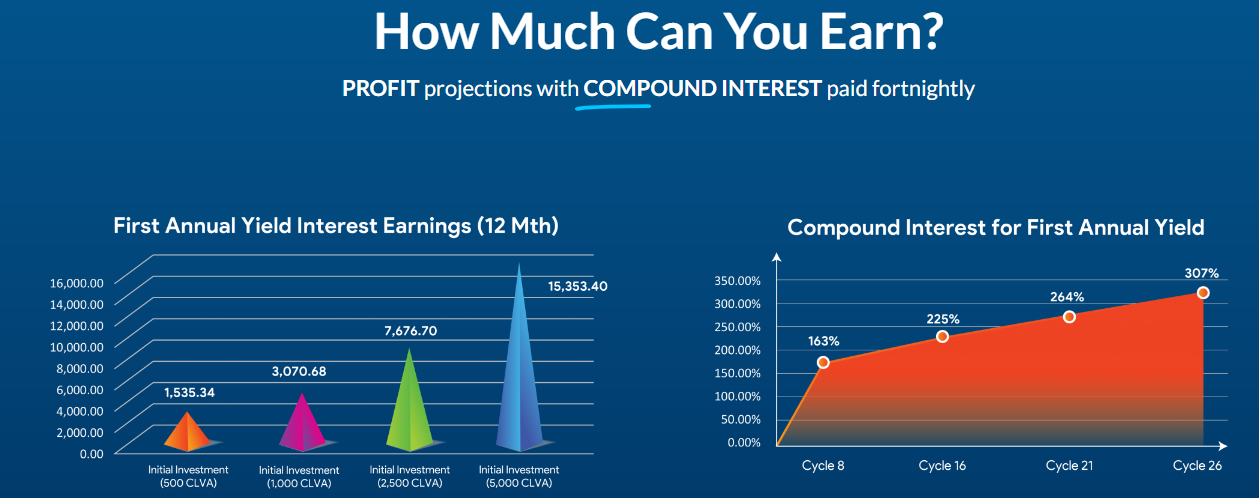 How Much Can You Earn?

PROFIT projections with COMPOUND INTEREST paid fortnightly

First Annual Yield Interest Earnings (12 Mth)

16,000.00
14,000.00
12,000.00
10,000.00
8,000.00
6,000.00
4,000.00
2,000.00
0.00

1,535.34
3,070.68
7,676.70
15,353.40

Initial Investment (500 CLVA)
Initial Investment (1,000 CLVA)
Initial Investment (2,500 CLVA)
Initial Investment (5,000 CLVA)

Compound Interest for First Annual Yield

350.00%
300.00%
250.00%
200.00%
150.00%
100.00%
50.00%
0.00%

163%
225%
264%
307%

Cycle 8
Cycle 16
Cycle 21
Cycle 26